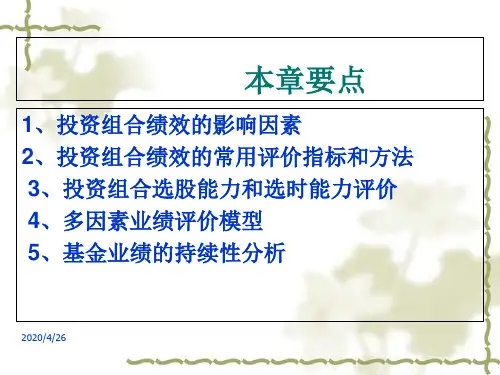 本章要点

1、投资组合绩效的影响因素

2、投资组合绩效的常用评价指标和方法

3、投资组合选股能力和选时能力评价

4、多因素业绩评价模型

5、基金业绩的持续性分析

2020/4/26